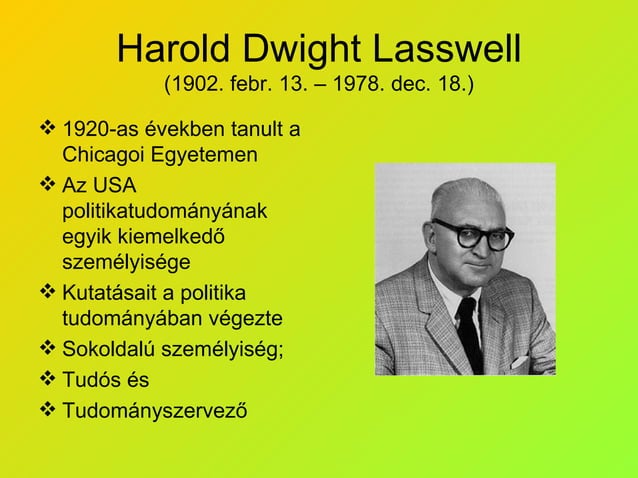 Harold Dwight Lasswell
(1902. febr. 13. – 1978. dec. 18.)

❖ 1920-as években tanult a Chicagoi Egyetemen
❖ Az USA politikatudományának egyik kiemelkedő személyisége
❖ Kutatásait a politika tudományában végezte
❖ Sokoldalú személyiség;
❖ Tudós és
❖ Tudományszervező